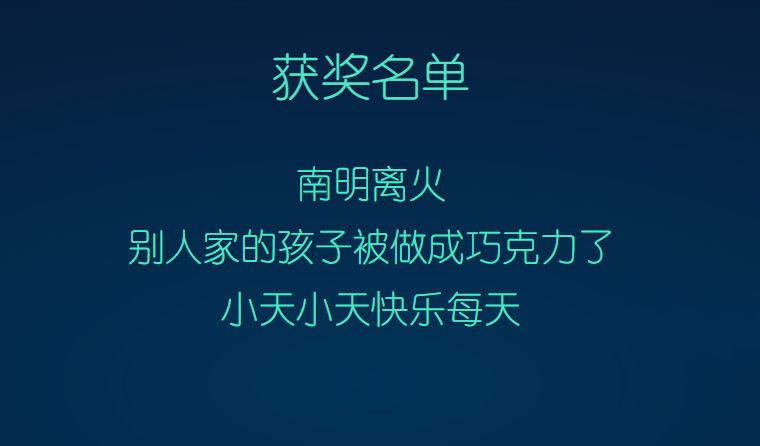 获奖名单

南明离火
别人家的孩子被做成巧克力了
小天小天快乐每天